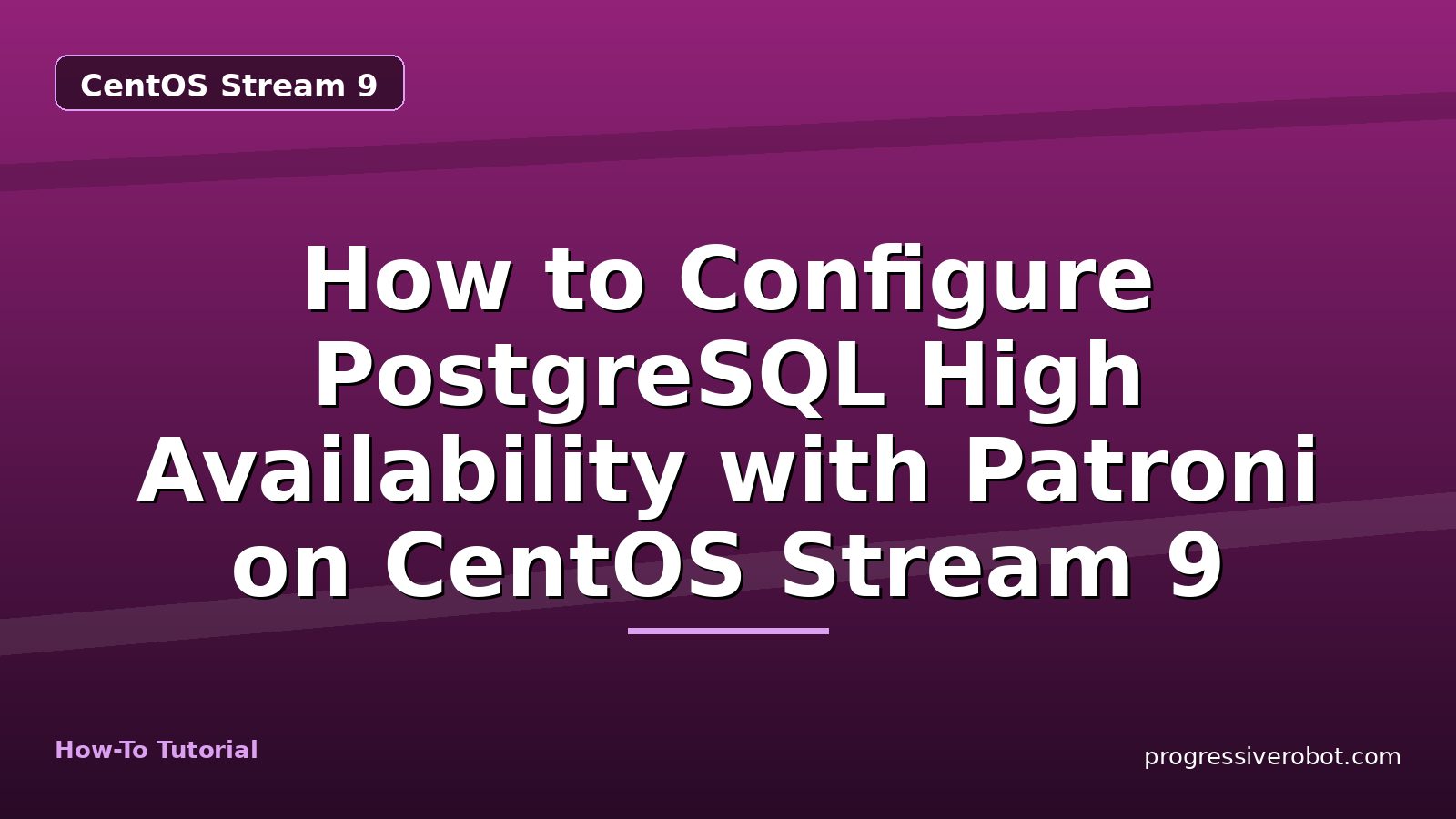 CentOS Stream 9

How to Configure PostgreSQL High Availability with Patroni on CentOS Stream 9

How-To Tutorial

progressiverobot.com